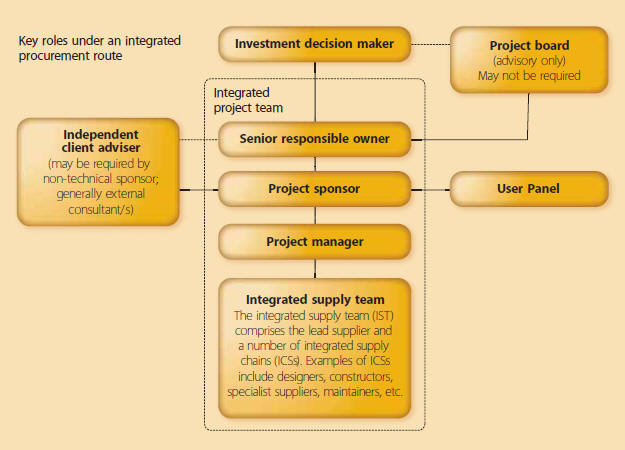 Key roles under an integrated procurement route

Investment decision maker

Project board
(advisory only)
May not be required

Integrated project team

Independent client adviser
(may be required by non-technical sponsor; generally external consultant/s)

Senior responsible owner

Project sponsor

User Panel

Project manager

Integrated supply team
The integrated supply team (IST) comprises the lead supplier and a number of integrated supply chains (ICSs). Examples of ICSs include designers, constructors, specialist suppliers, maintainers, etc.